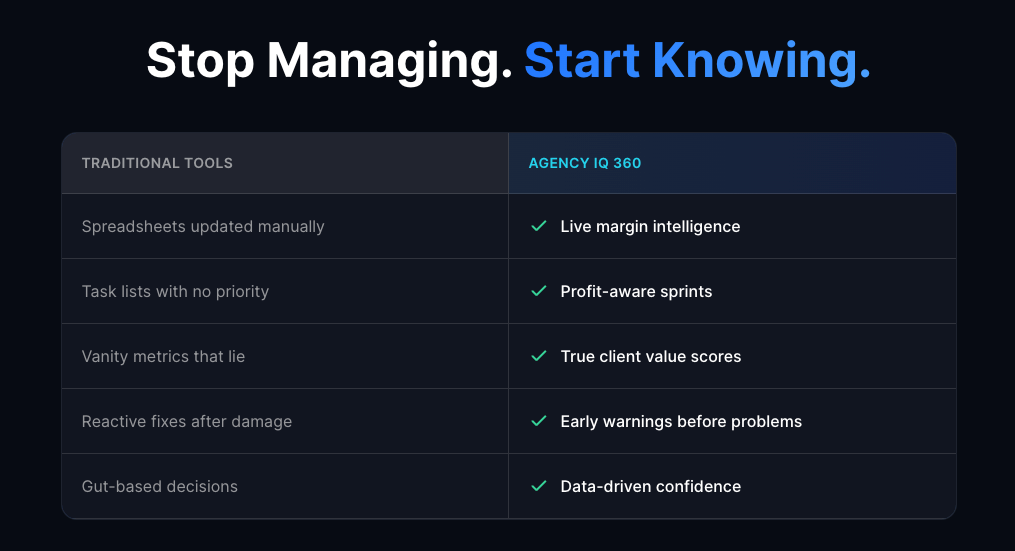 Stop Managing. Start Knowing.

| TRADITIONAL TOOLS | AGENCY IQ 360 |
|---|---|
| Spreadsheets updated manually | ✓ Live margin intelligence |
| Task lists with no priority | ✓ Profit-aware sprints |
| Vanity metrics that lie | ✓ True client value scores |
| Reactive fixes after damage | ✓ Early warnings before problems |
| Gut-based decisions | ✓ Data-driven confidence |